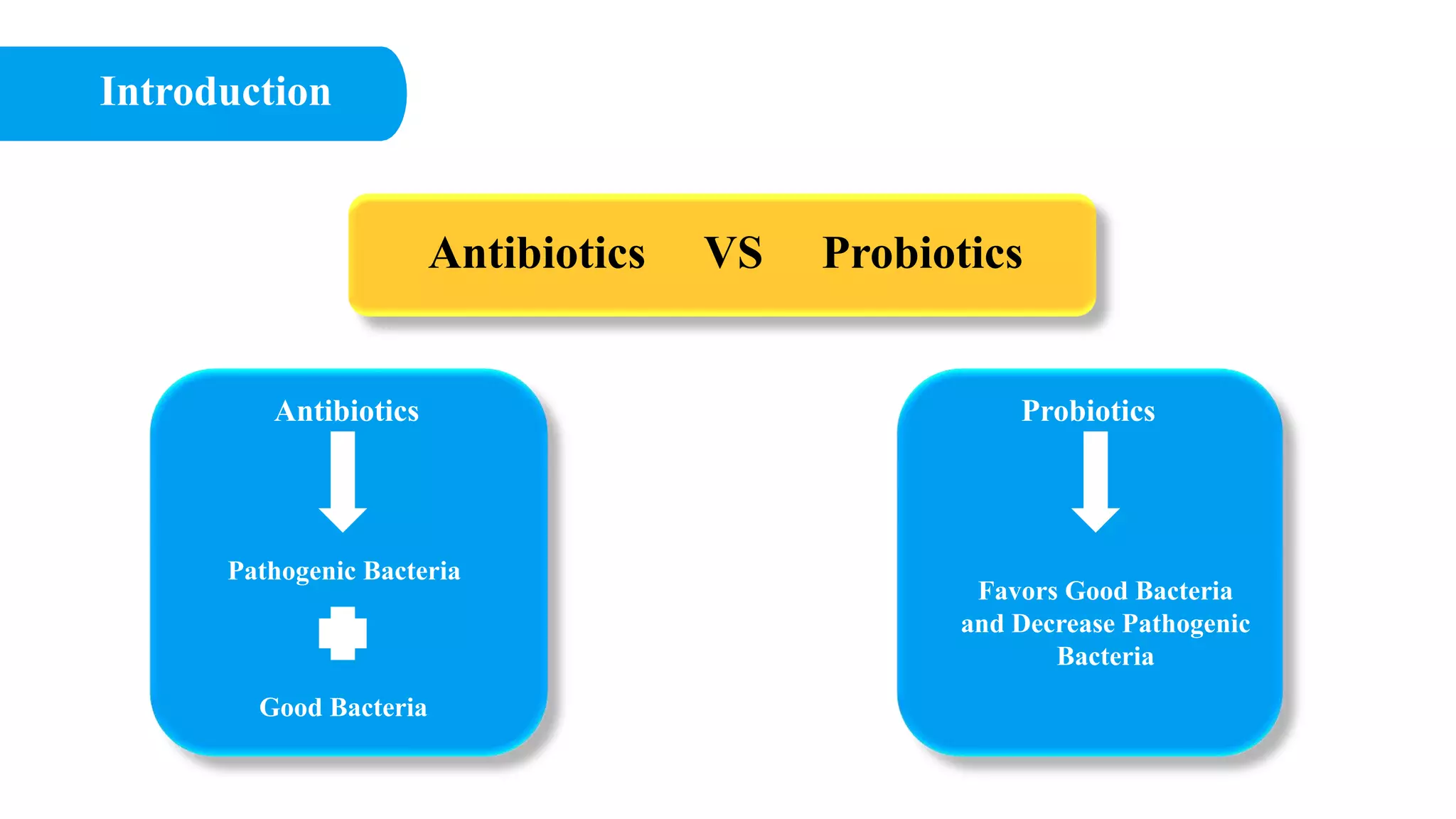 Introduction

Antibiotics VS Probiotics

Antibiotics

Pathogenic Bacteria

Good Bacteria

Probiotics

Favors Good Bacteria and Decrease Pathogenic Bacteria